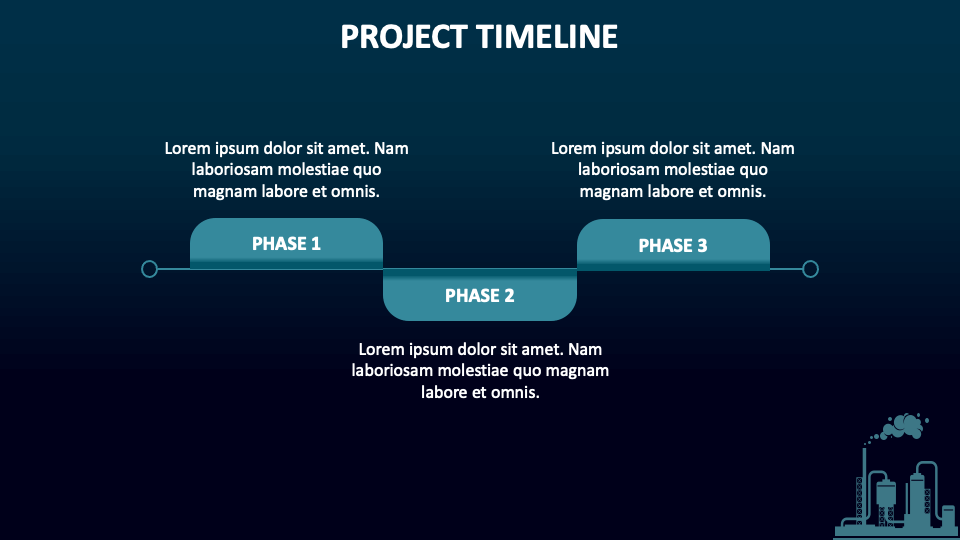 PROJECT TIMELINE

Lorem ipsum dolor sit amet. Nam laboriosam molestiae quo magnam labore et omnis.

PHASE 1

Lorem ipsum dolor sit amet. Nam laboriosam molestiae quo magnam labore et omnis.

PHASE 3

PHASE 2

Lorem ipsum dolor sit amet. Nam laboriosam molestiae quo magnam labore et omnis.